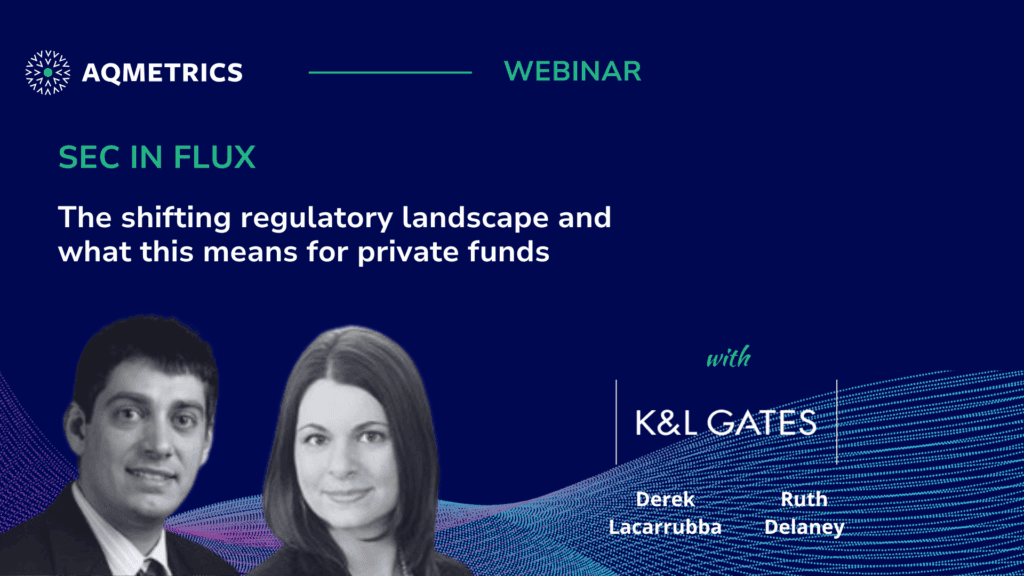 AQMETRICS

WEBINAR

SEC IN FLUX

The shifting regulatory landscape and what this means for private funds

with

K&L GATES

Derek Lacarrubba

Ruth Delaney